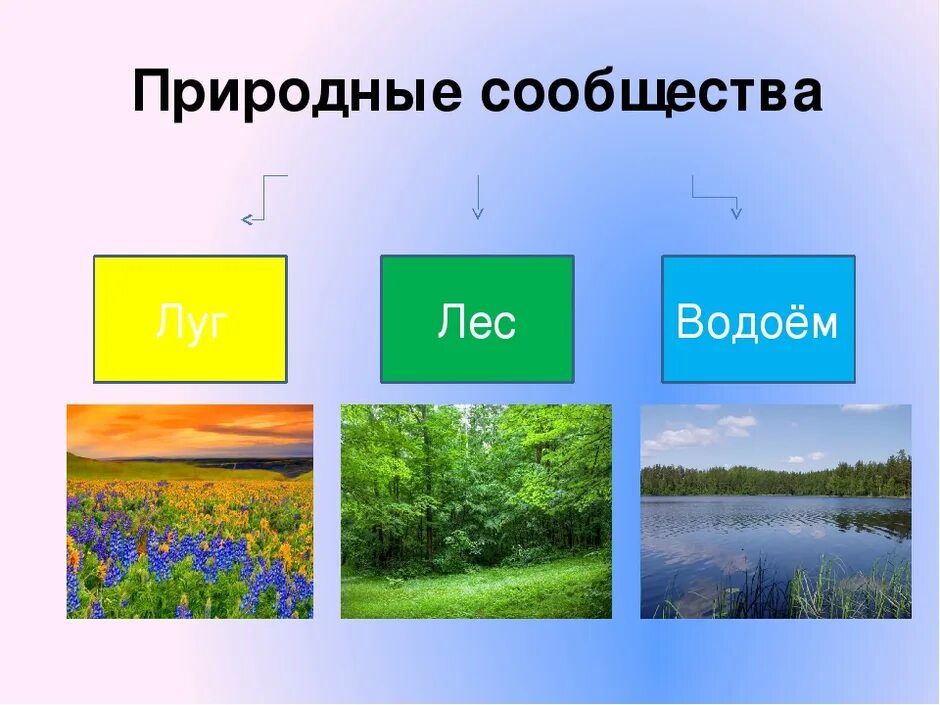 Природные сообщества

Луг

Лес

Водоём